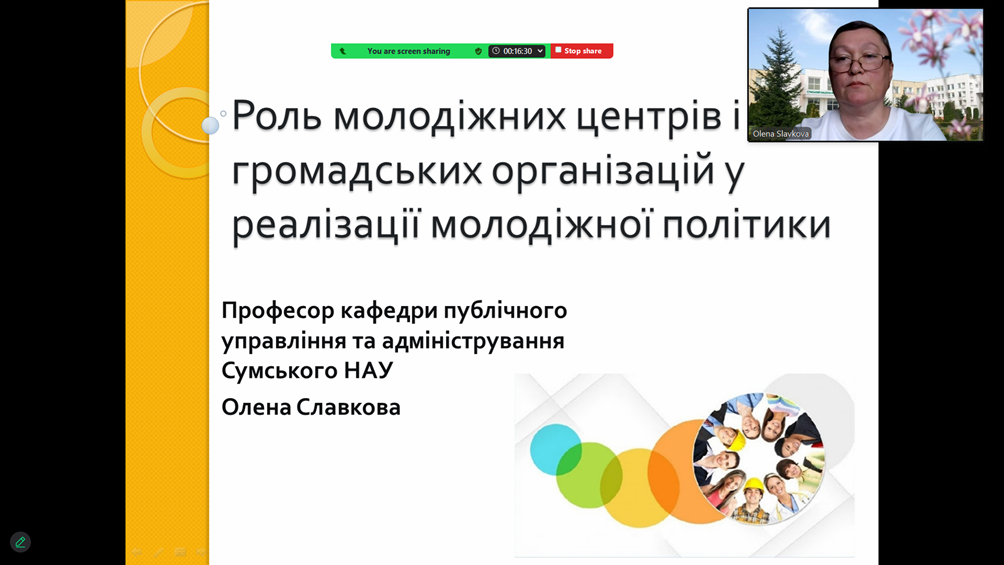 You are screen sharing 00:16:30 Stop share

Olena Slavkova

Роль молодіжних центрів і громадських організацій у реалізації молодіжної політики

Професор кафедри публічного управління та адміністрування Сумського НАУ

Олена Славкова